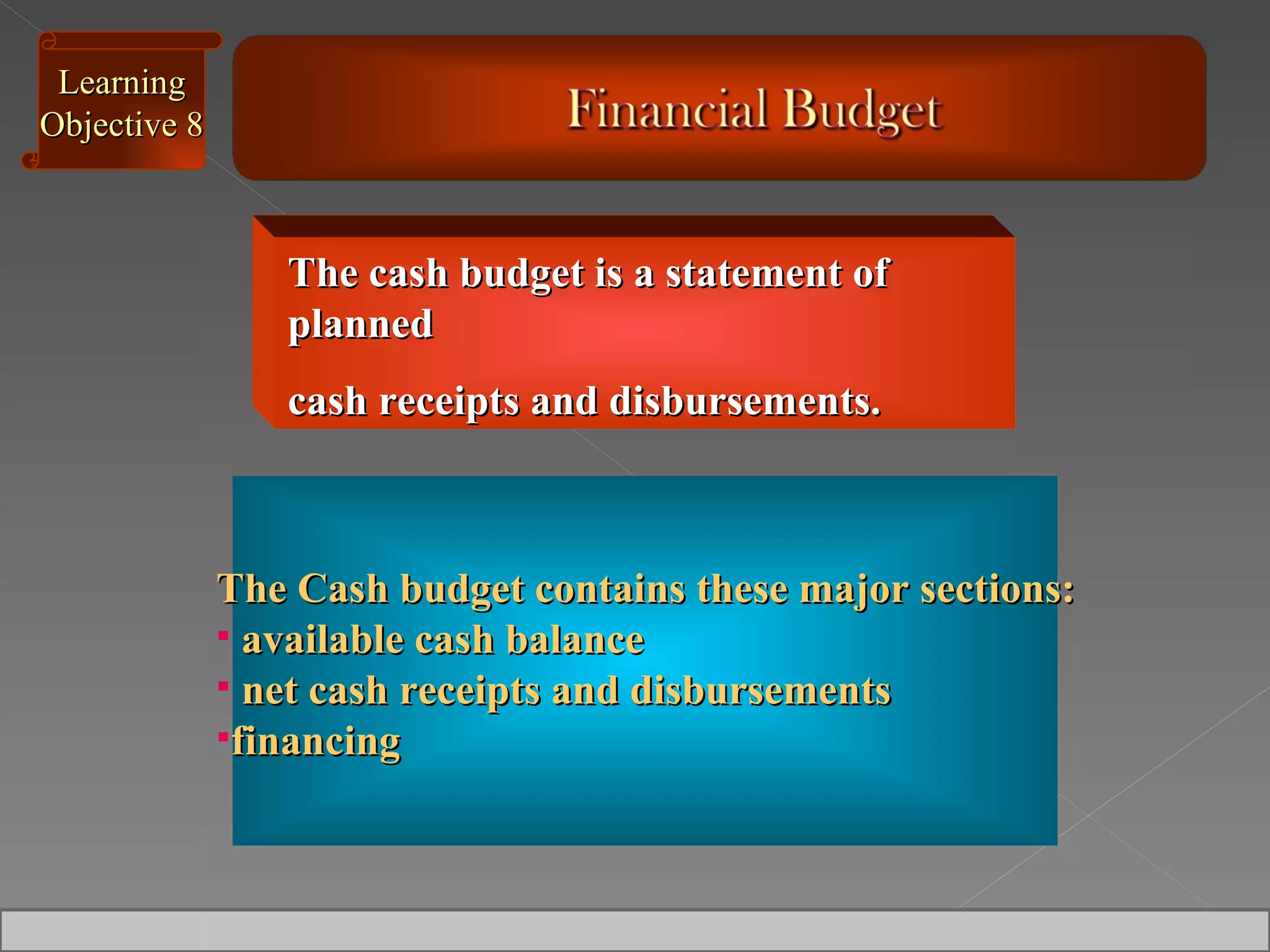 Learning Objective 8

Financial Budget

The cash budget is a statement of planned

cash receipts and disbursements.

The Cash budget contains these major sections:
▪ available cash balance
▪ net cash receipts and disbursements
▪financing